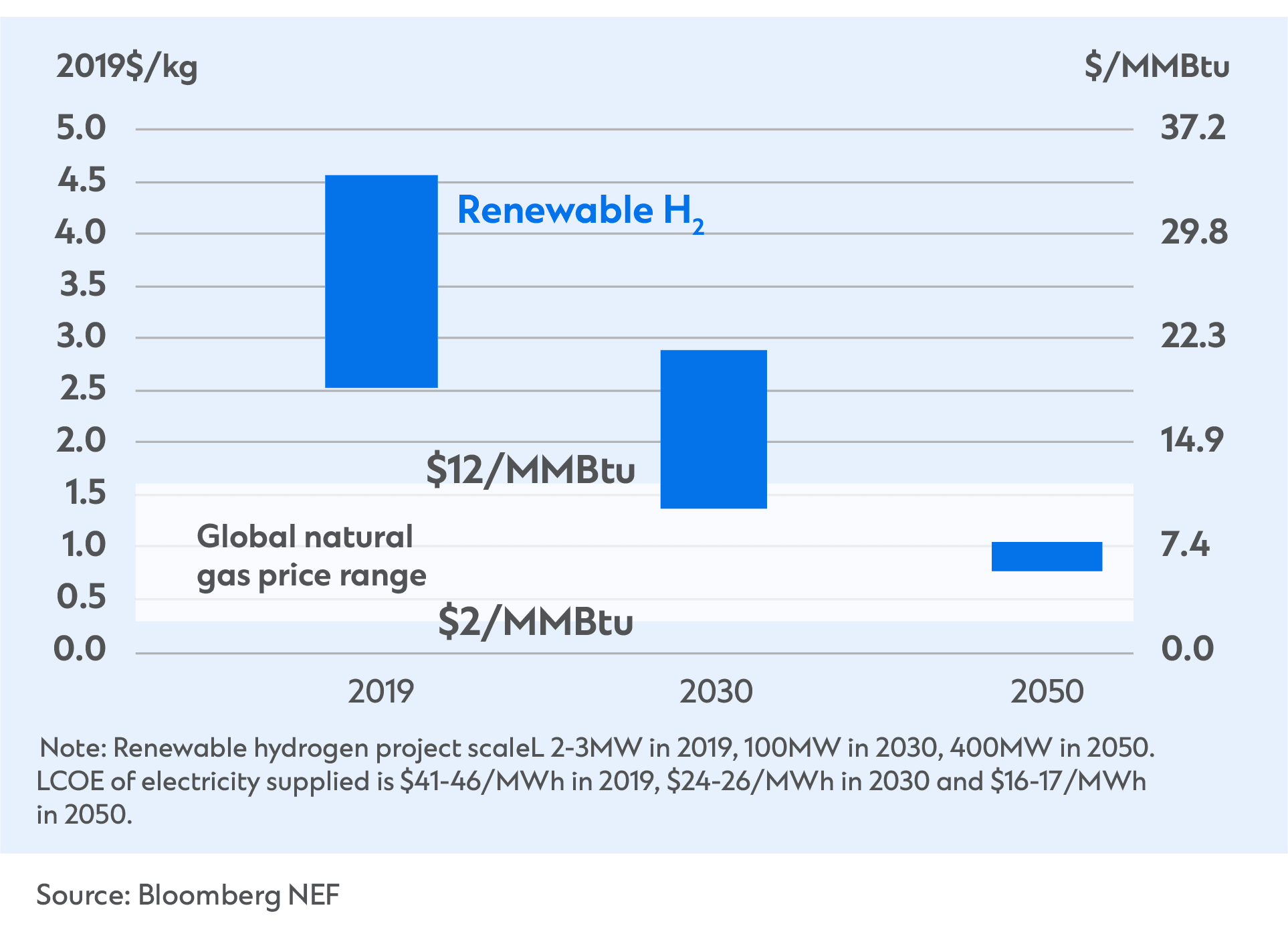 2019$/kg

$/MMBtu

5.0
4.5
4.0
3.5
3.0
2.5
2.0
1.5
1.0
0.5
0.0

37.2
29.8
22.3
14.9
7.4
0.0

Renewable $H_2$

$12/MMBtu

Global natural gas price range

$2/MMBtu

2019
2030
2050

Note: Renewable hydrogen project scaleL 2-3MW in 2019, 100MW in 2030, 400MW in 2050. LCOE of electricity supplied is $41-46/MWh in 2019, $24-26/MWh in 2030 and $16-17/MWh in 2050.

Source: Bloomberg NEF